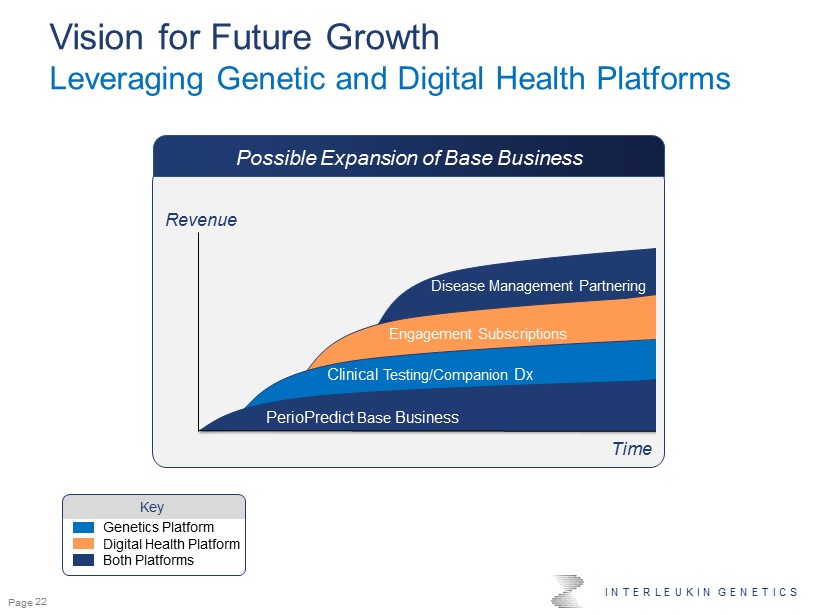 Vision for Future Growth
Leveraging Genetic and Digital Health Platforms

Possible Expansion of Base Business

Revenue

Disease Management Partnering

Engagement Subscriptions

Clinical Testing/Companion Dx

PerioPredict Base Business

Time

Key
Genetics Platform
Digital Health Platform
Both Platforms

Page 22

INTERLEUKIN GENETICS